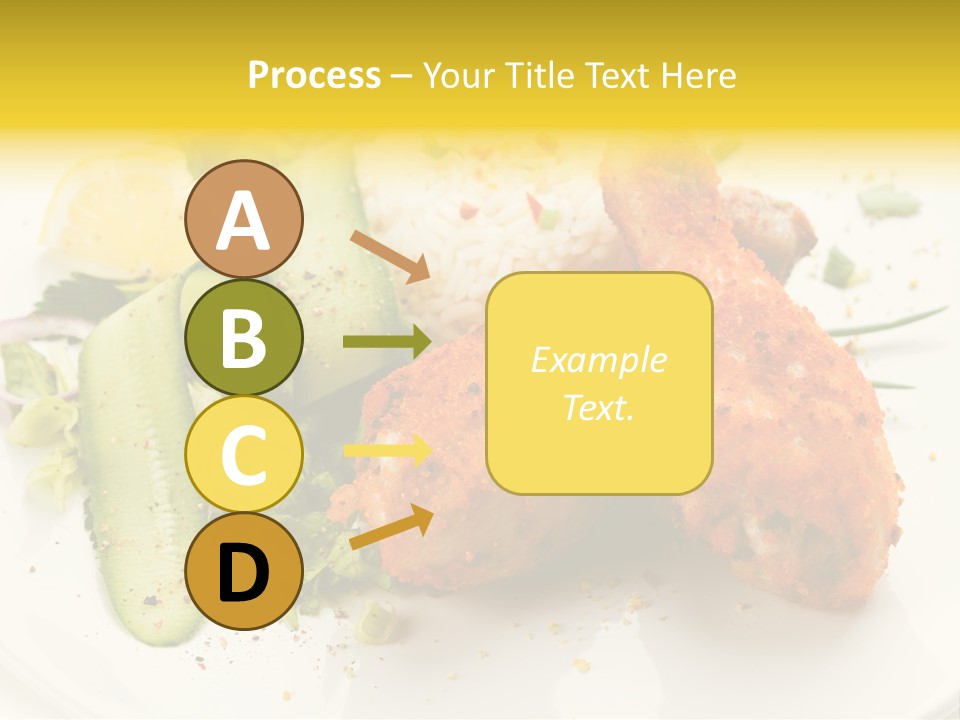 Process – Your Title Text Here

A

B

C

D

Example Text.